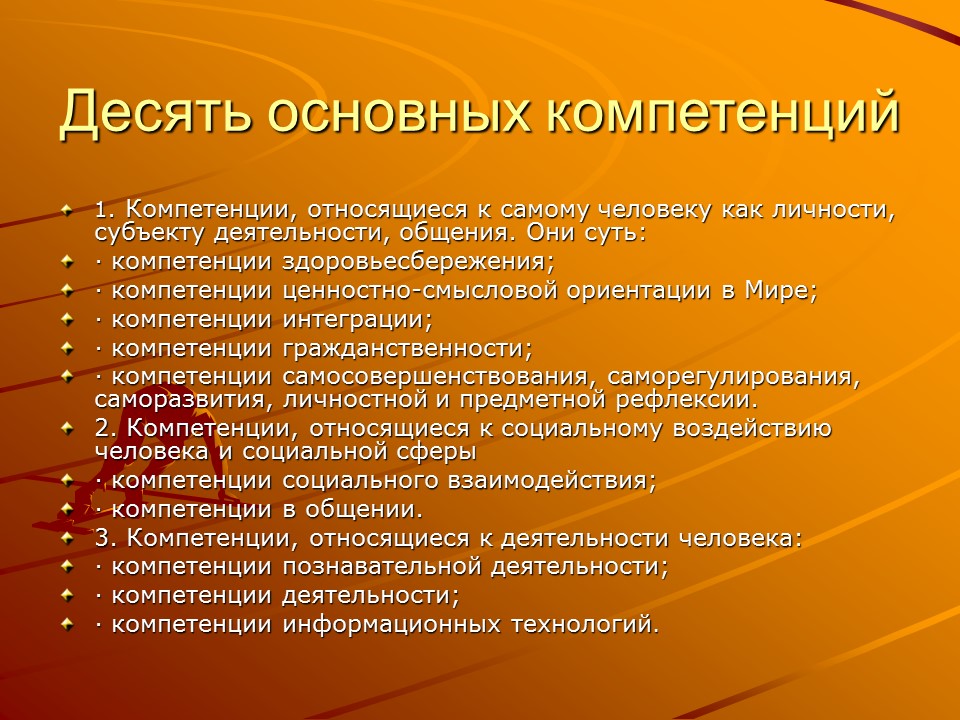 Десять основных компетенций

1. Компетенции, относящиеся к самому человеку как личности, субъекту деятельности, общения. Они суть:
· компетенции здоровьесбережения;
· компетенции ценностно-смысловой ориентации в Мире;
· компетенции интеграции;
· компетенции гражданственности;
· компетенции самосовершенствования, саморегулирования, саморазвития, личностной и предметной рефлексии.
2. Компетенции, относящиеся к социальному воздействию человека и социальной сферы
· компетенции социального взаимодействия;
· компетенции в общении.
3. Компетенции, относящиеся к деятельности человека:
· компетенции познавательной деятельности;
· компетенции деятельности;
· компетенции информационных технологий.